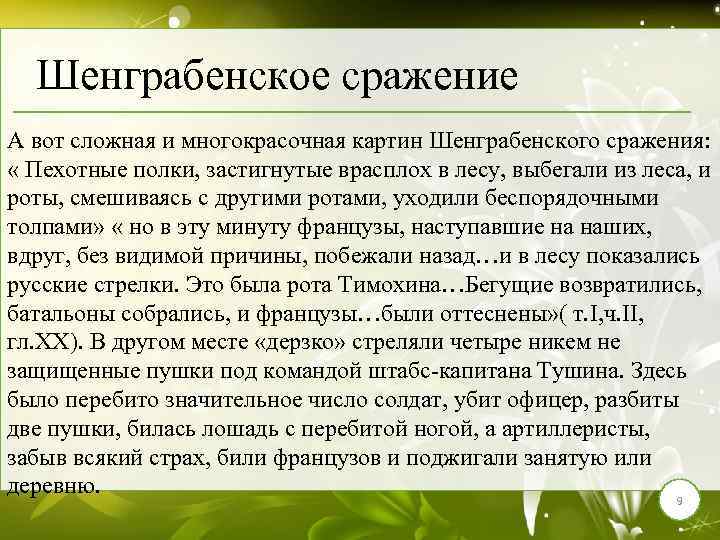 Шенграбенское сражение

А вот сложная и многокрасочная картин Шенграбенского сражения: « Пехотные полки, застигнутые врасплох в лесу, выбегали из леса, и роты, смешиваясь с другими ротами, уходили беспорядочными толпами» « но в эту минуту французы, наступавшие на наших, вдруг, без видимой причины, побежали назад…и в лесу показались русские стрелки. Это была рота Тимохина…Бегущие возвратились, батальоны собрались, и французы…были оттеснены»( т.I,ч.II, гл.XX). В другом месте «дерзко» стреляли четыре никем не защищенные пушки под командой штабс-капитана Тушина. Здесь было перебито значительное число солдат, убит офицер, разбиты две пушки, билась лошадь с перебитой ногой, а артиллеристы, забыв всякий страх, били французов и поджигали занятую или деревню.

9